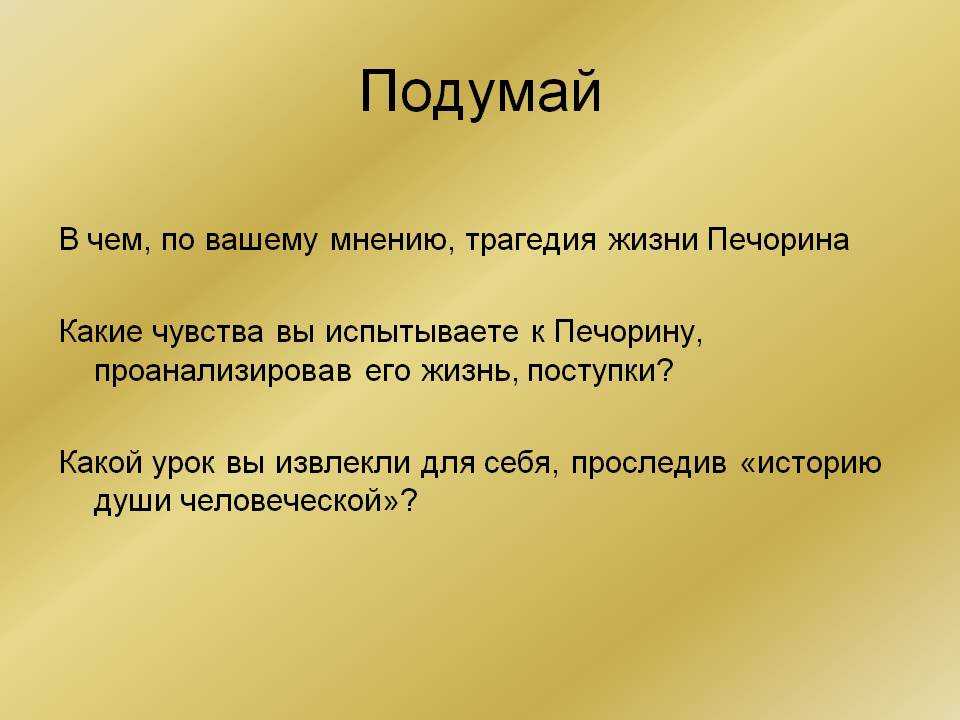 Подумай

В чем, по вашему мнению, трагедия жизни Печорина

Какие чувства вы испытываете к Печорину, проанализировав его жизнь, поступки?

Какой урок вы извлекли для себя, проследив «историю души человеческой»?